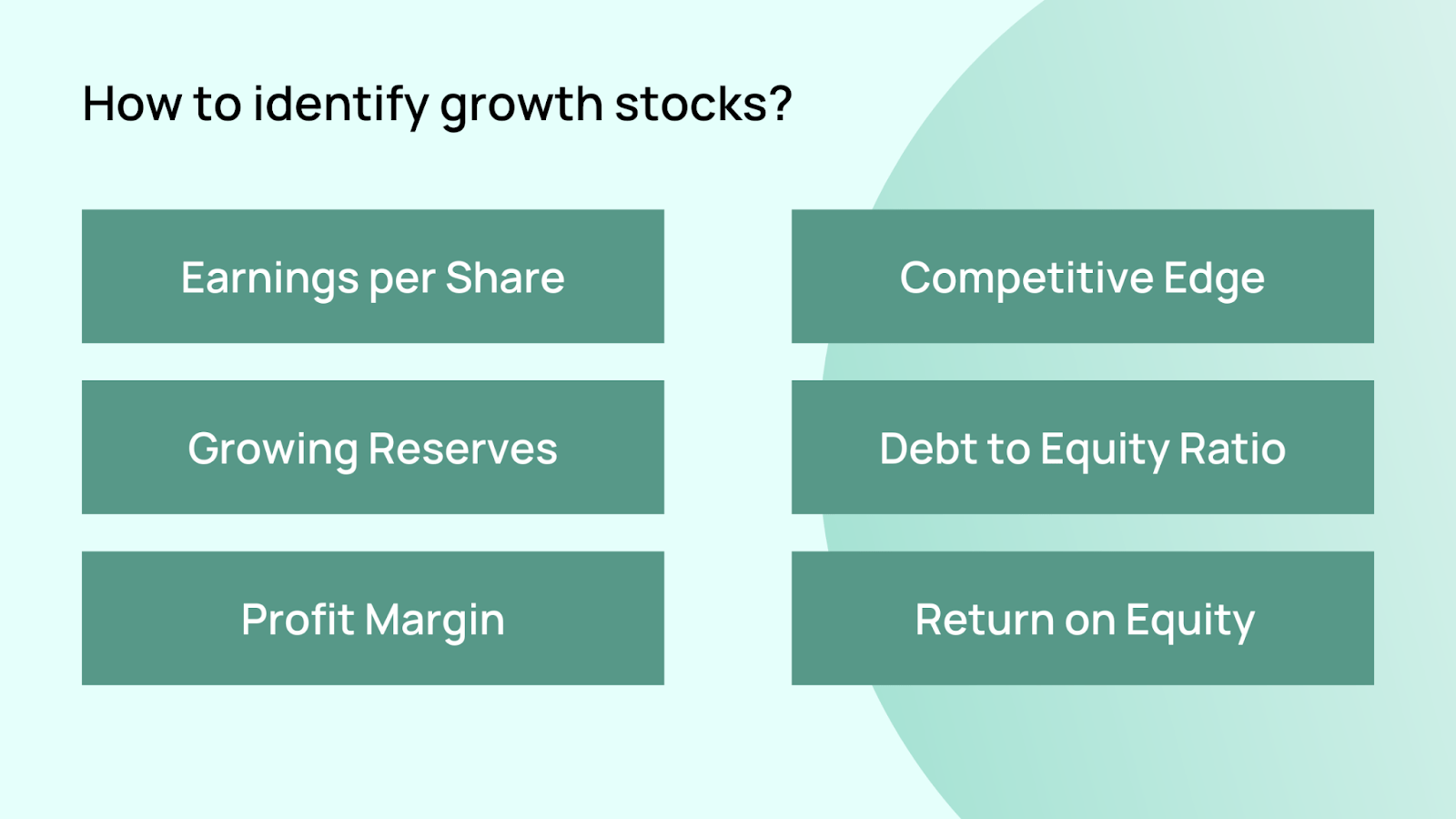 How to identify growth stocks?

Earnings per Share

Growing Reserves

Profit Margin

Competitive Edge

Debt to Equity Ratio

Return on Equity